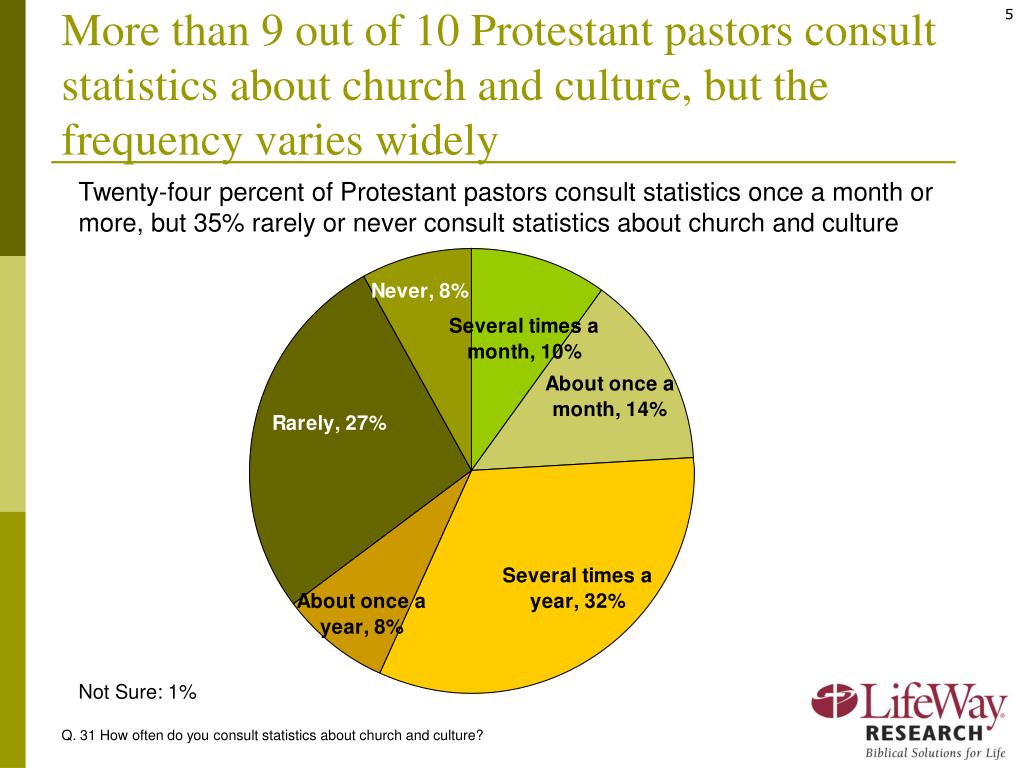 5

More than 9 out of 10 Protestant pastors consult statistics about church and culture, but the frequency varies widely

Twenty-four percent of Protestant pastors consult statistics once a month or more, but 35% rarely or never consult statistics about church and culture

Never, 8%

Several times a month, 10%

About once a month, 14%

Rarely, 27%

Several times a year, 32%

About once a year, 8%

Not Sure: 1%

Q. 31 How often do you consult statistics about church and culture?

LifeWay RESEARCH Biblical Solutions for Life